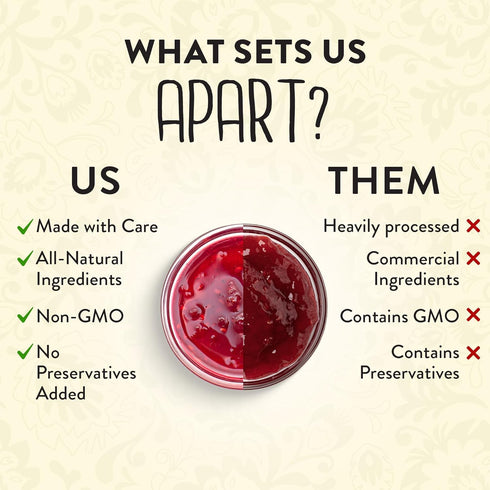 WHAT SETS US
APART?

US

✓ Made with Care

✓ All-Natural Ingredients

✓ Non-GMO

✓ No Preservatives Added

THEM

Heavily processed ✗

Commercial Ingredients ✗

Contains GMO ✗

Contains Preservatives ✗